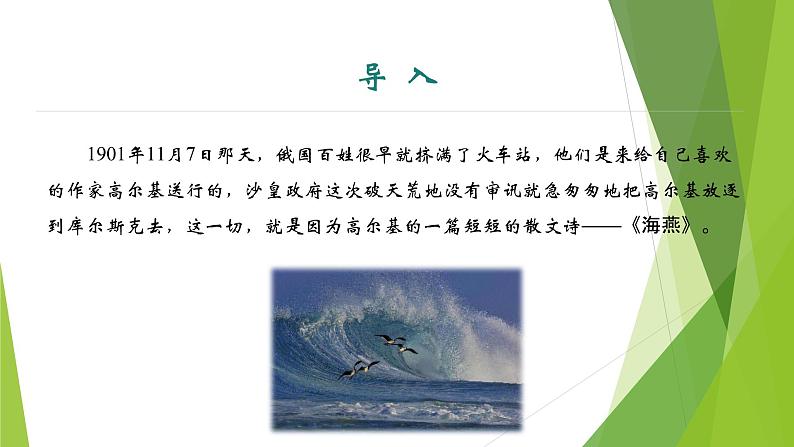 导 入

1901年11月7日那天，俄国百姓很早就挤满了火车站，他们是来给自己喜欢的作家高尔基送行的，沙皇政府这次破天荒地没有审讯就急匆匆地把高尔基放逐到库尔斯克去，这一切，就是因为高尔基的一篇短短的散文诗——《海燕》。